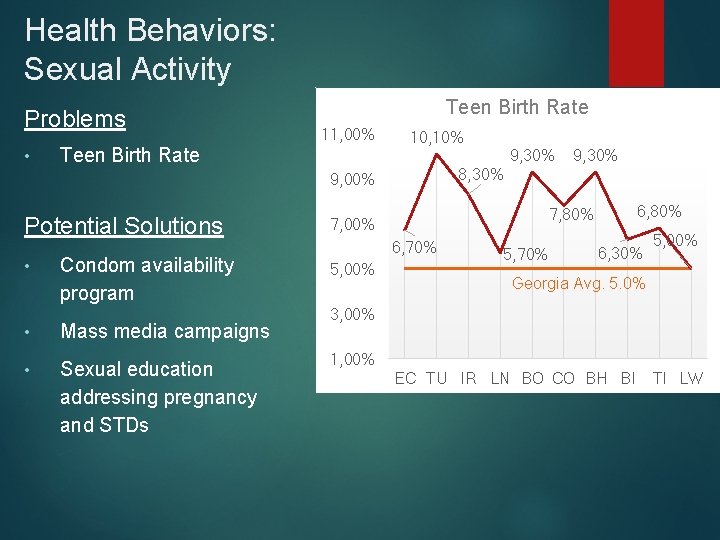 Health Behaviors: Sexual Activity

Problems

• Teen Birth Rate

Potential Solutions

• Condom availability program

• Mass media campaigns

• Sexual education addressing pregnancy and STDs

Teen Birth Rate

11,00%
9,00%
7,00%
5,00%
3,00%
1,00%

6,70%
10,10%
8,30%
5,70%
9,30%
7,80%
9,30%
6,30%
6,80%
5,00%

Georgia Avg. 5.0%

EC TU IR LN BO CO BH BI TI LW